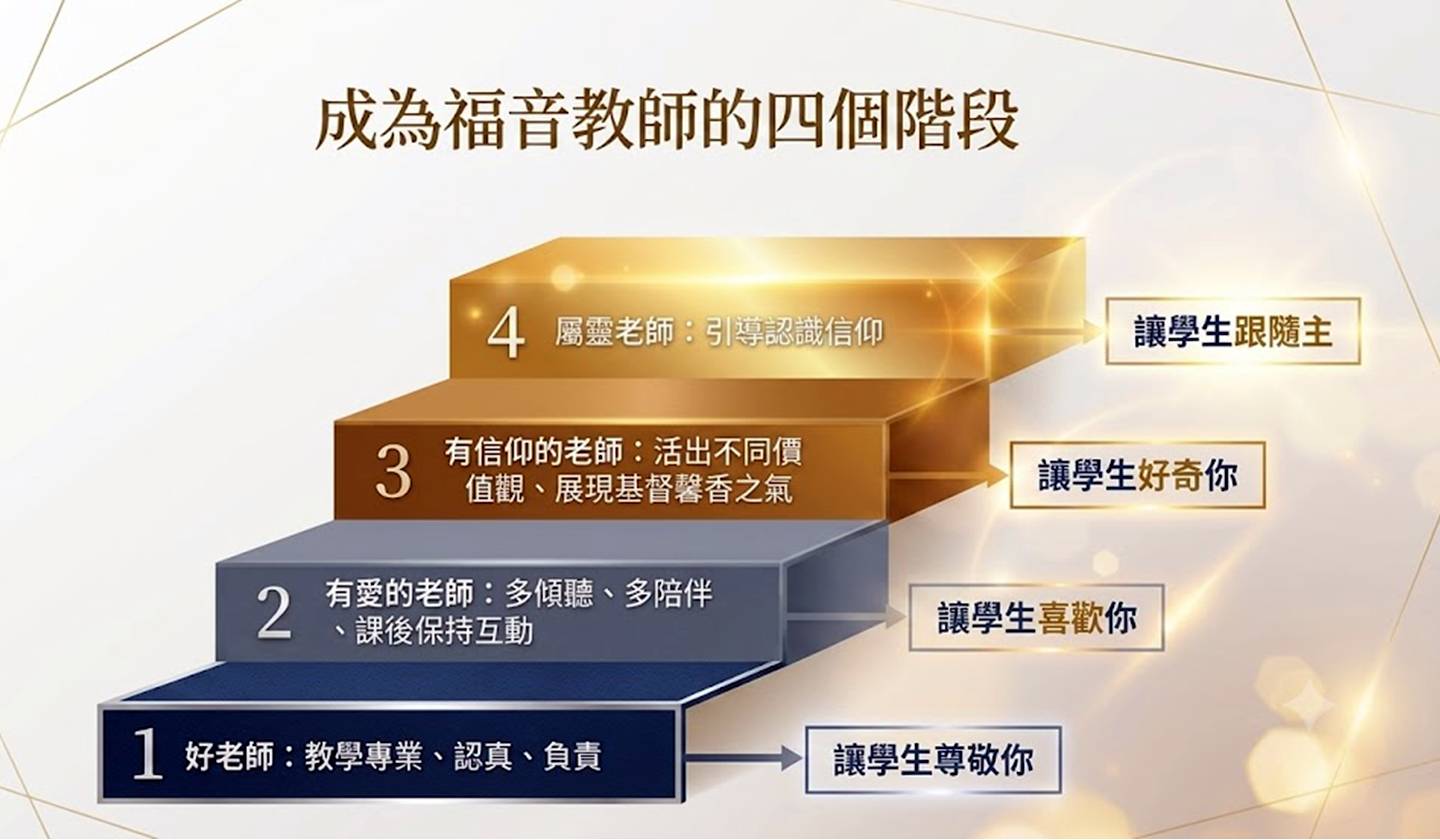 成為福音教師的四個階段

4 屬靈老師：引導認識信仰

讓學生跟隨主

3 有信仰的老師：活出不同價值觀、展現基督馨香之氣

讓學生好奇你

2 有愛的老師：多傾聽、多陪伴、課後保持互動

讓學生喜歡你

1 好老師：教學專業、認真、負責

讓學生尊敬你